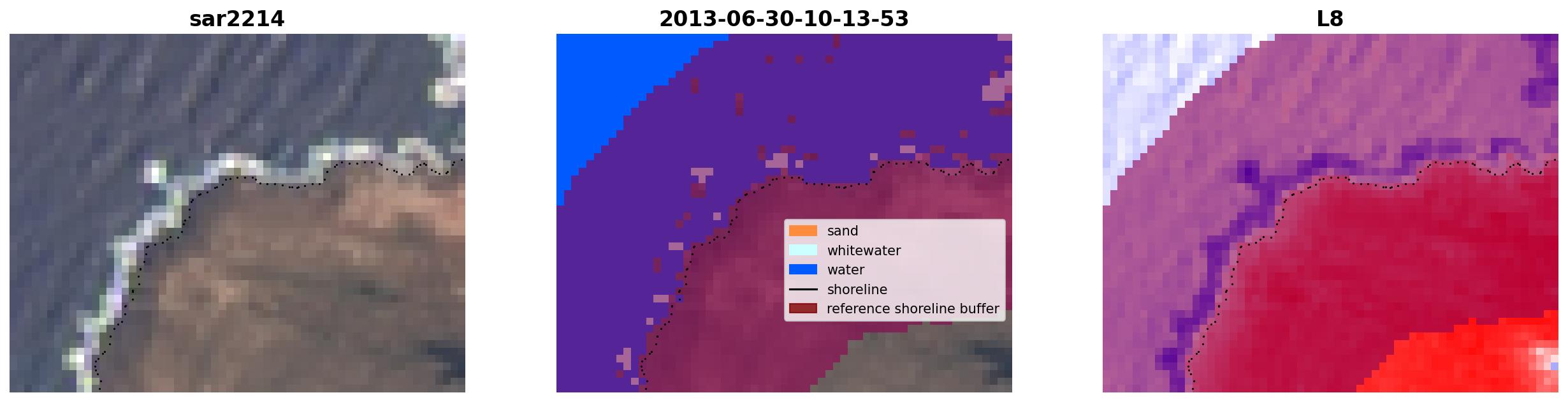 sar2214

2013-06-30-10-13-53

sand
whitewater
water
shoreline
reference shoreline buffer

L8